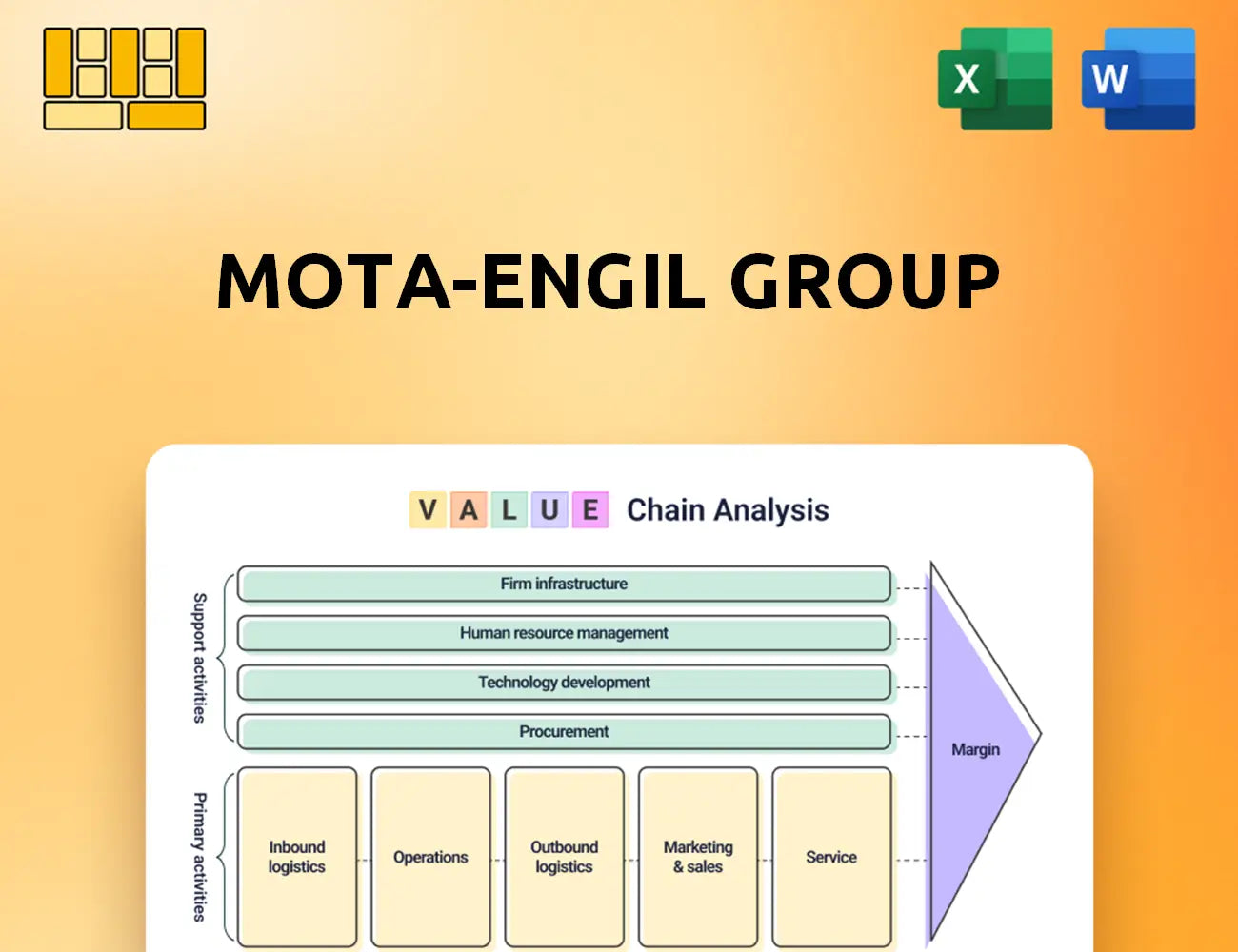 X

W

MOTA-ENGIL GROUP

V A L U E Chain Analysis

Support activities

Firm infrastructure

Human resource management

Technology development

Procurement

Primary activities

Inbound logistics

Operations

Outbound logistics

Marketing & sales

Service

Margin